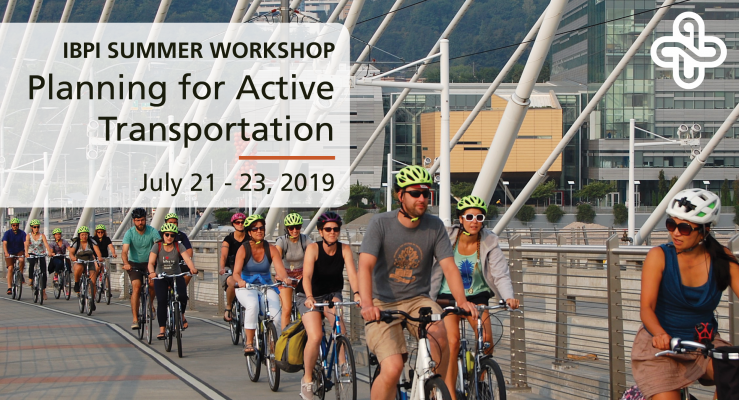 IBPI SUMMER WORKSHOP
Planning for Active Transportation

July 21 - 23, 2019